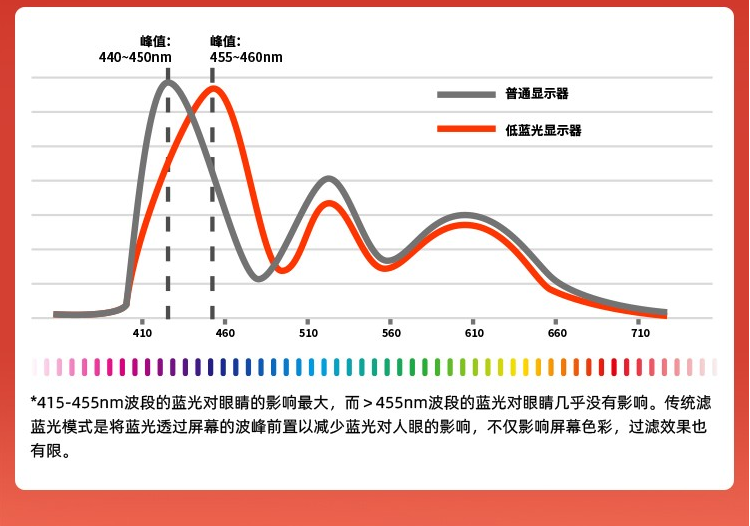 峰值:
440~450nm

峰值:
455~460nm

普通显示器

低蓝光显示器

410 460 510 560 610 660 710

*415-455nm波段的蓝光对眼睛的影响最大，而＞455nm波段的蓝光对眼睛几乎没有影响。传统滤蓝光模式是将蓝光透过屏幕的波峰前置以减少蓝光对人眼的影响，不仅影响屏幕色彩，过滤效果也有限。